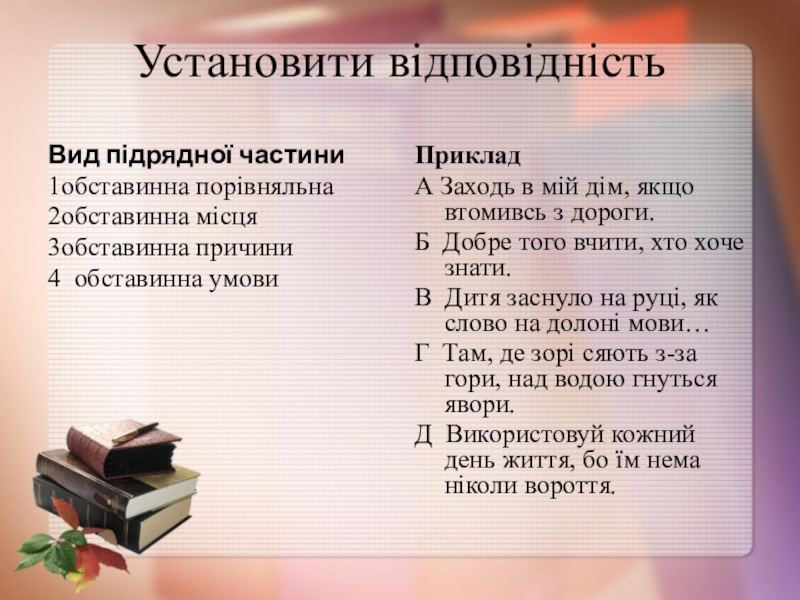 Установити відповідність

Вид підрядної частини
1обставинна порівняльна
2обставинна місця
3обставинна причини
4 обставинна умови

Приклад
А Заходь в мій дім, якщо втомивсь з дороги.
Б Добре того вчити, хто хоче знати.
В Дитя заснуло на руці, як слово на долоні мови…
Г Там, де зорі сяють з-за гори, над водою гнуться явори.
Д Використовуй кожний день життя, бо їм нема ніколи вороття.